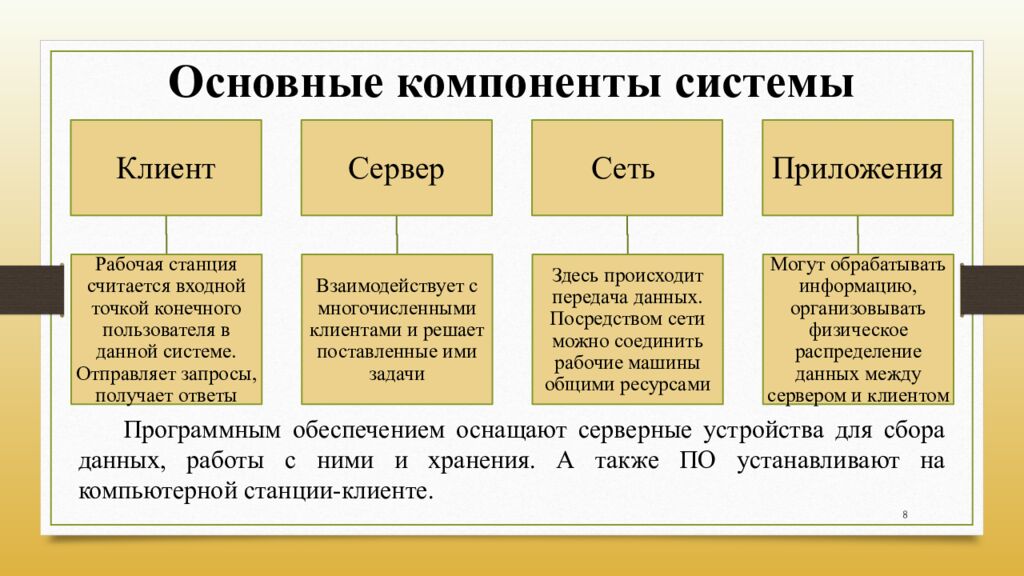 Основные компоненты системы

Клиент

Сервер

Сеть

Приложения

Рабочая станция считается входной точкой конечного пользователя в данной системе. Отправляет запросы, получает ответы

Взаимодействует с многочисленными клиентами и решает поставленные ими задачи

Здесь происходит передача данных. Посредством сети можно соединить рабочие машины общими ресурсами

Могут обрабатывать информацию, организовывать физическое распределение данных между сервером и клиентом

Программным обеспечением оснащают серверные устройства для сбора данных, работы с ними и хранения. А также ПО устанавливают на компьютерной станции-клиенте.

8